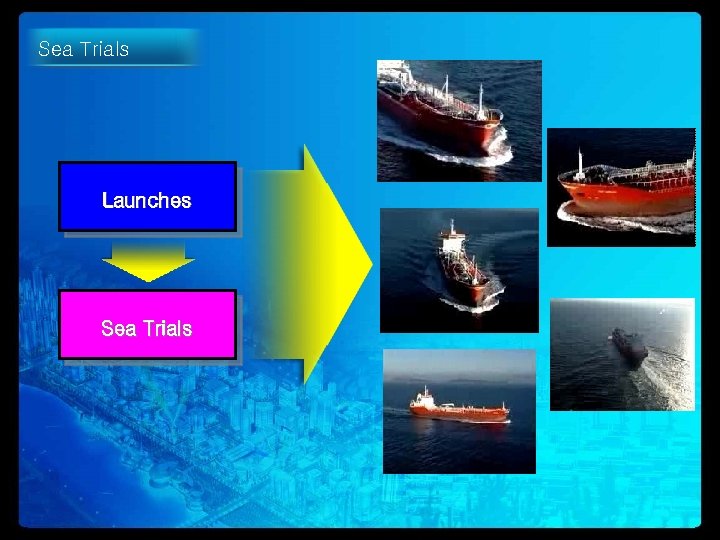 Sea Trials

Launches

Sea Trials